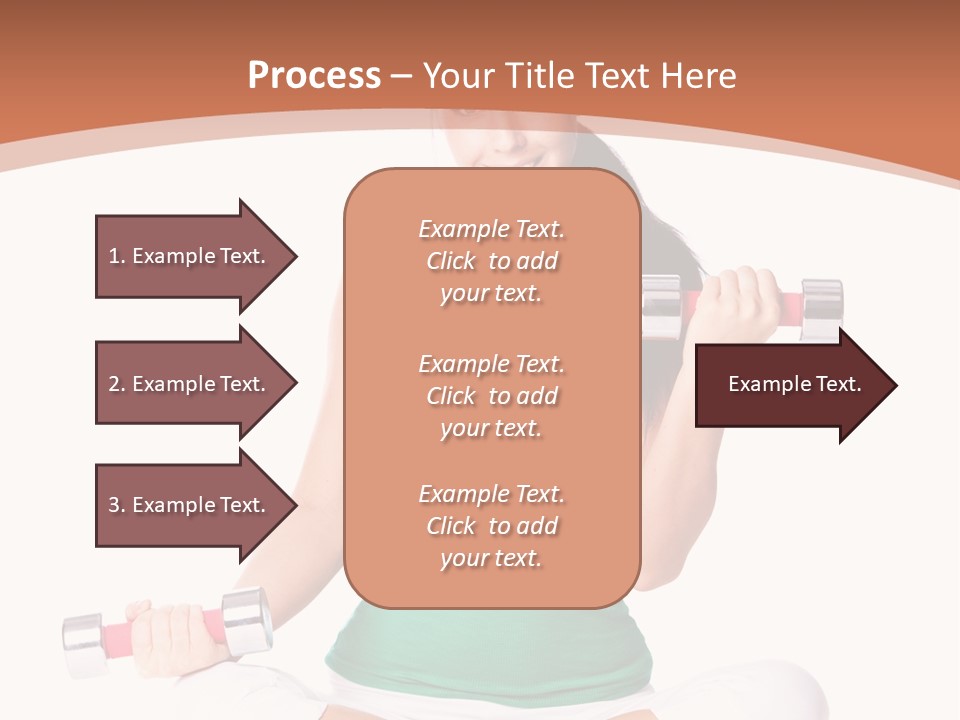 Process – Your Title Text Here

1. Example Text.

2. Example Text.

3. Example Text.

Example Text. Click to add your text.

Example Text. Click to add your text.

Example Text. Click to add your text.

Example Text.